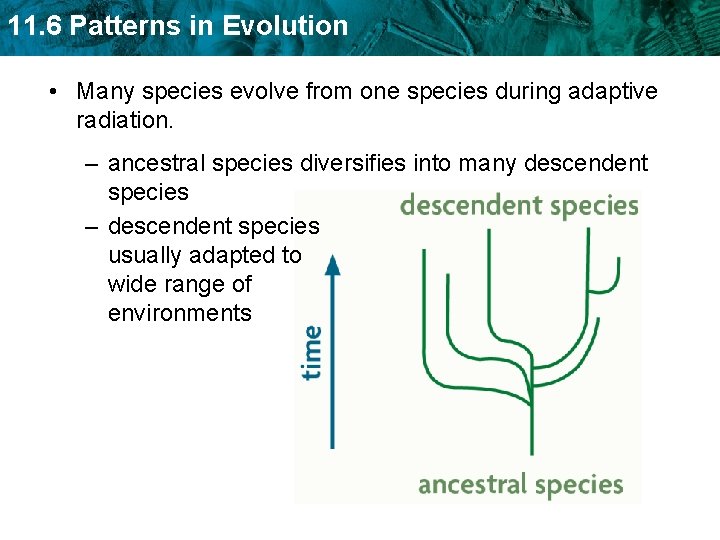 11.6 Patterns in Evolution

• Many species evolve from one species during adaptive radiation.

– ancestral species diversifies into many descendent species

– descendent species usually adapted to wide range of environments

descendent species

time

ancestral species